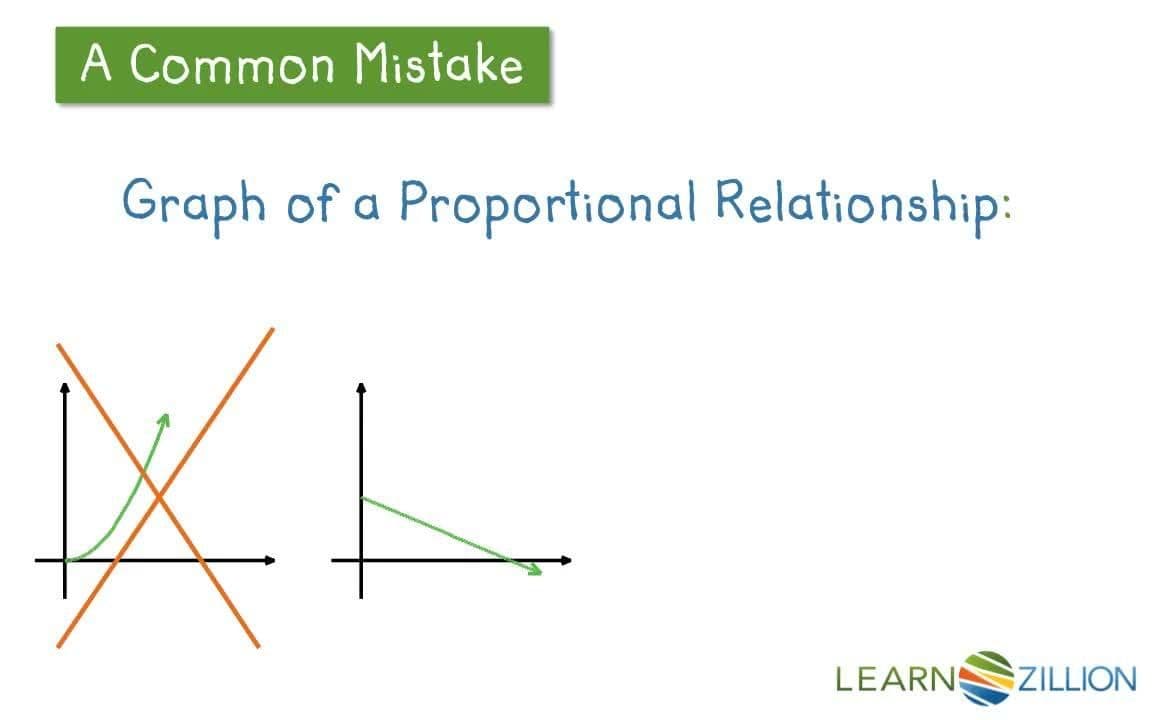 A Common Mistake

Graph of a Proportional Relationship:

LEARNZILLION